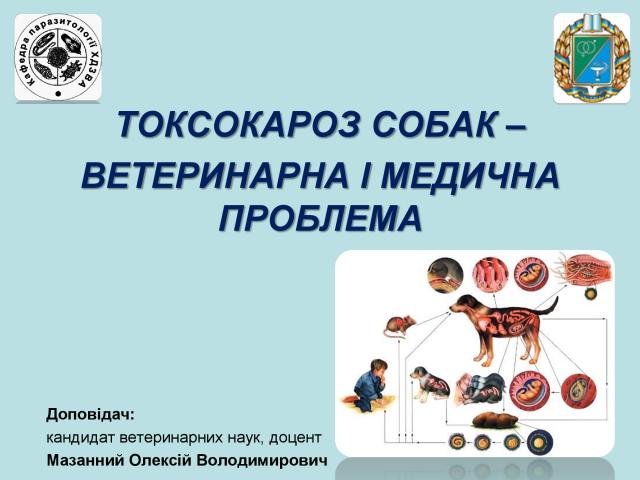 Кафедра паразитології ХДЗВА

ТОКСОКАРОЗ СОБАК – ВЕТЕРИНАРНА І МЕДИЧНА ПРОБЛЕМА

Доповідач:
кандидат ветеринарних наук, доцент
Мазанний Олексій Володимирович